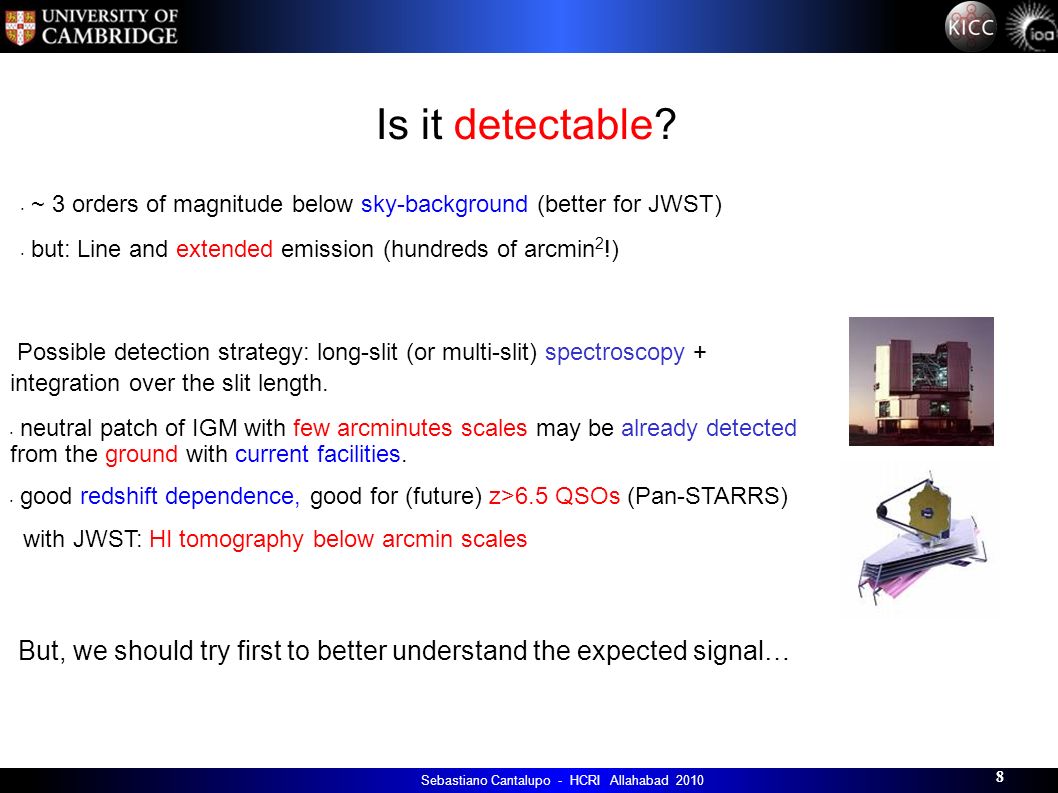 UNIVERSITY OF CAMBRIDGE

KICC

ioa

Is it detectable?

• ~ 3 orders of magnitude below sky-background (better for JWST)

• but: Line and extended emission (hundreds of arcmin$^2$!)

Possible detection strategy: long-slit (or multi-slit) spectroscopy + integration over the slit length.

• neutral patch of IGM with few arcminutes scales may be already detected from the ground with current facilities.

• good redshift dependence, good for (future) z>6.5 QSOs (Pan-STARRS)

with JWST: HI tomography below arcmin scales

But, we should try first to better understand the expected signal…

Sebastiano Cantalupo - HCRI Allahabad 2010

8